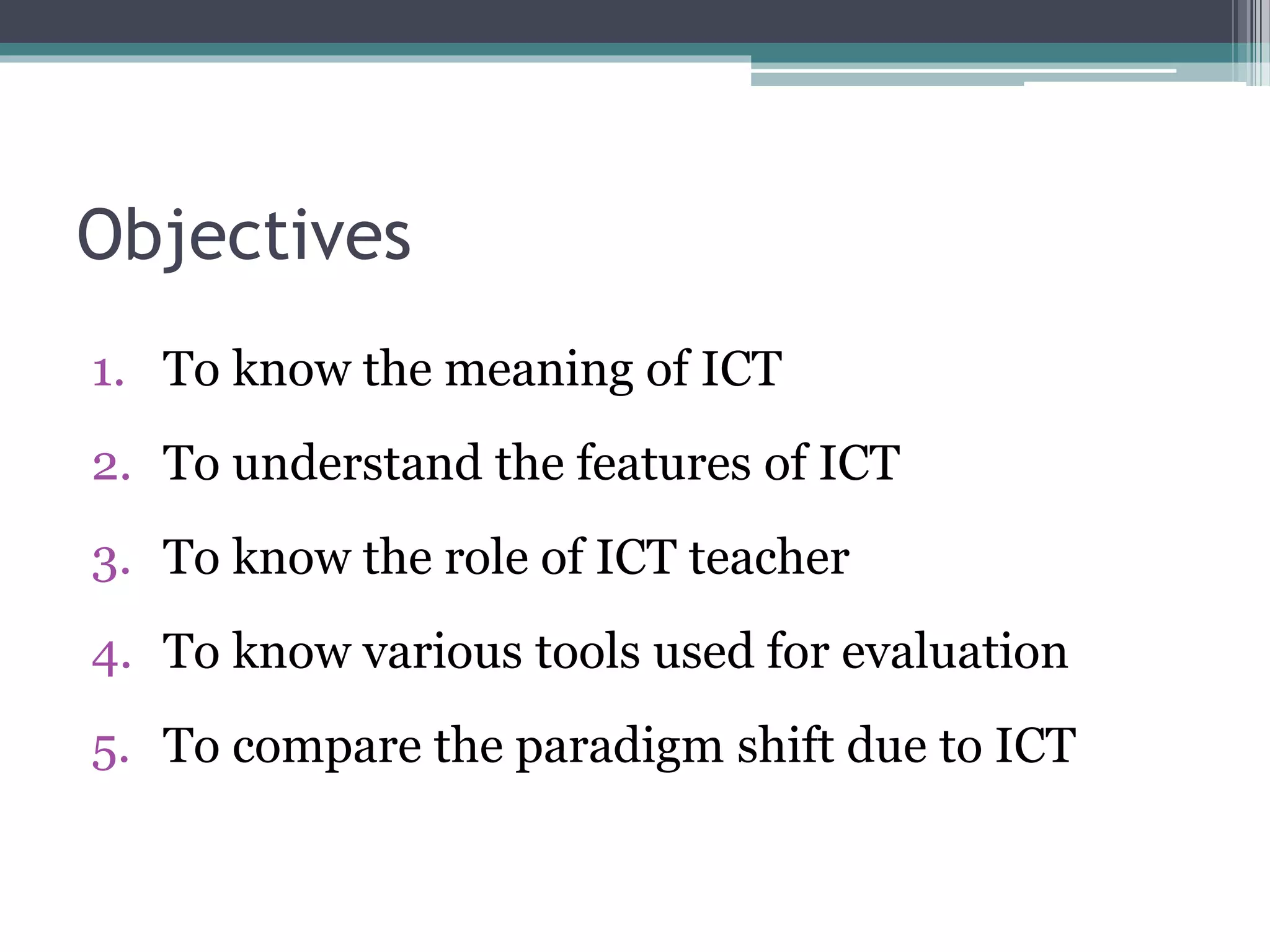 Objectives

1. To know the meaning of ICT
2. To understand the features of ICT
3. To know the role of ICT teacher
4. To know various tools used for evaluation
5. To compare the paradigm shift due to ICT